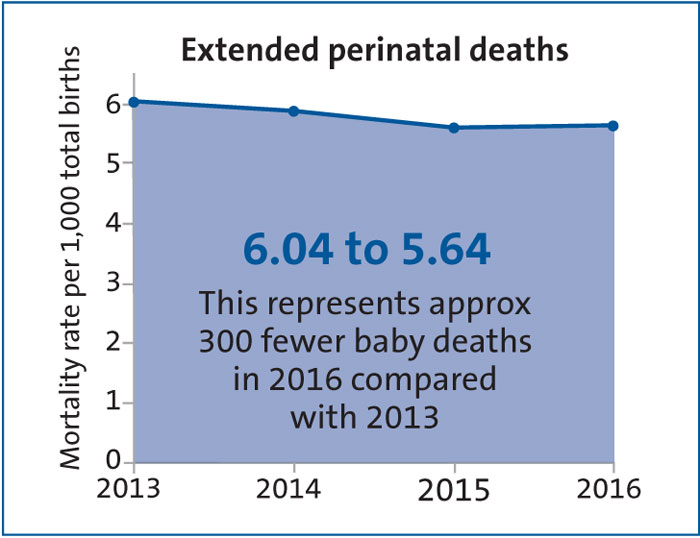 Extended perinatal deaths

Mortality rate per 1,000 total births

6
5
4
3
2
1
0

6.04 to 5.64

This represents approx 300 fewer baby deaths in 2016 compared with 2013

2013
2014
2015
2016